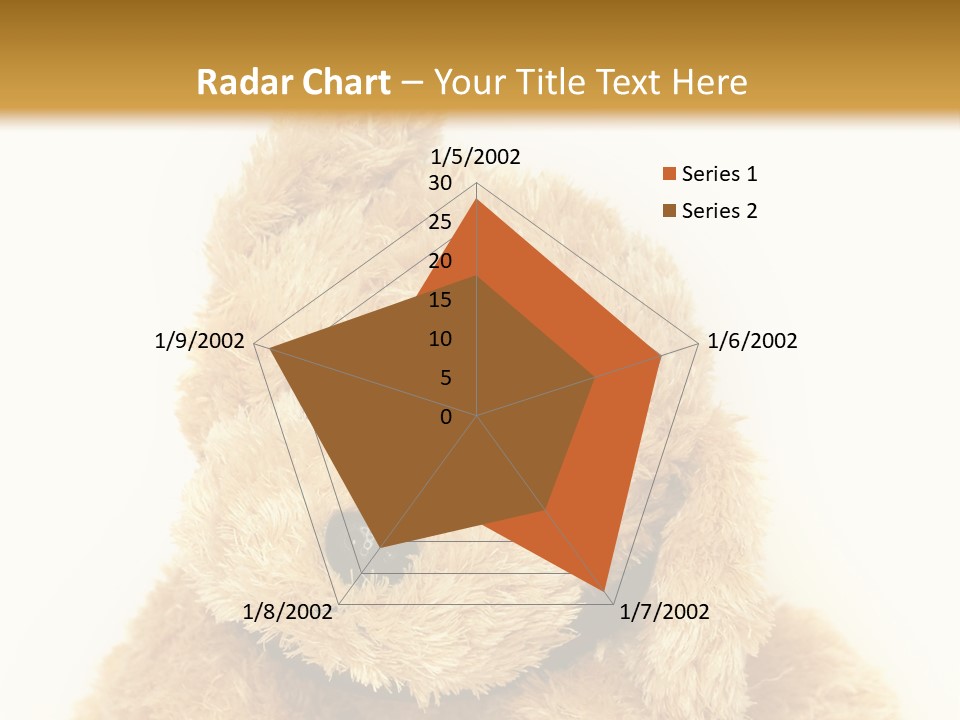 Radar Chart – Your Title Text Here

1/5/2002
30
25
20
15
10
5
0
1/6/2002
1/7/2002
1/8/2002
1/9/2002

Series 1
Series 2